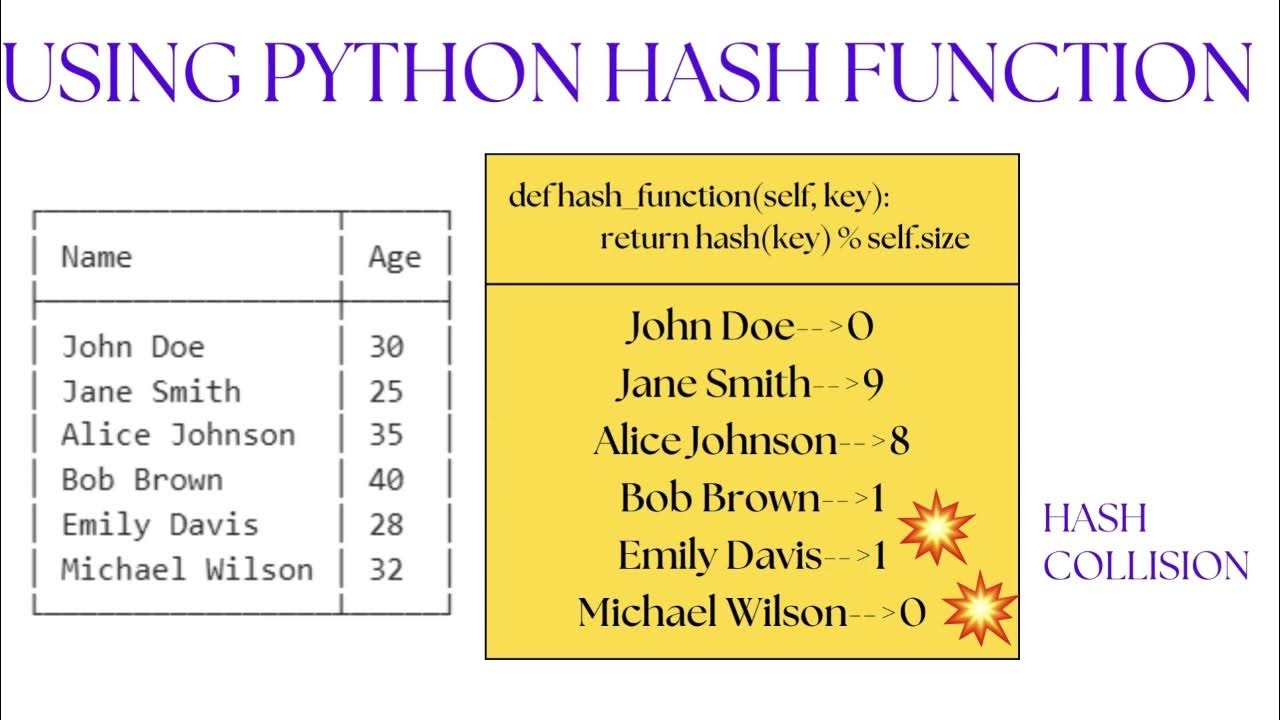 USING PYTHON HASH FUNCTION

| Name | Age |
|---|---|
| John Doe | 30 |
| Jane Smith | 25 |
| Alice Johnson | 35 |
| Bob Brown | 40 |
| Emily Davis | 28 |
| Michael Wilson | 32 |

def hash_function(self, key):
    return hash(key) % self.size

John Doe-->0
Jane Smith-->9
Alice Johnson-->8
Bob Brown-->1
Emily Davis-->1
Michael Wilson-->0

HASH COLLISION